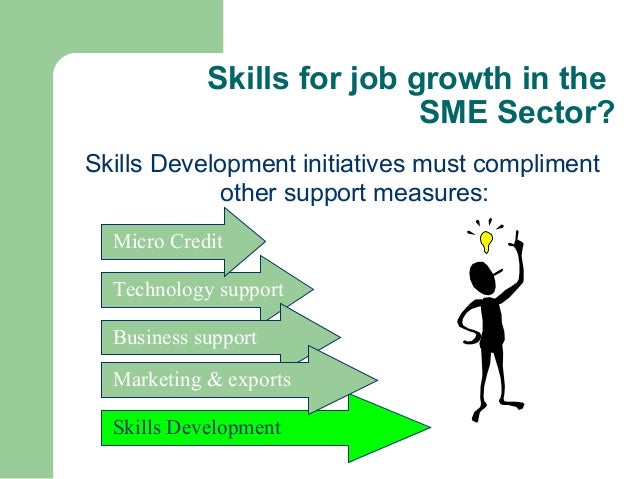 Skills for job growth in the SME Sector?

Skills Development initiatives must compliment other support measures:

Micro Credit

Technology support

Business support

Marketing & exports

Skills Development